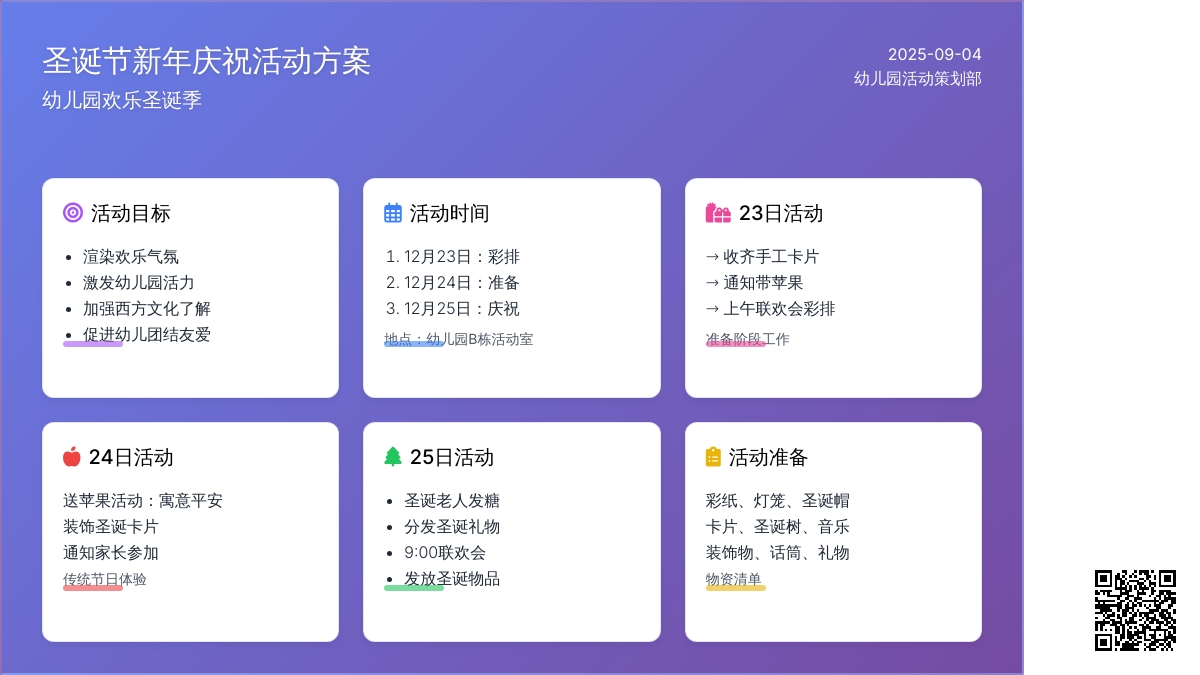 圣诞节新年庆祝活动方案
幼儿园欢乐圣诞季

2025-09-04
幼儿园活动策划部

活动目标
- 渲染欢乐气氛
- 激发幼儿园活力
- 加强西方文化了解
- 促进幼儿团结友爱

活动时间
1. 12月23日：彩排
2. 12月24日：准备
3. 12月25日：庆祝
地点：幼儿园B栋活动室

23日活动
→ 收齐手工卡片
→ 通知带苹果
→ 上午联欢会彩排
准备阶段工作

24日活动
送苹果活动：寓意平安
装饰圣诞卡片
通知家长参加
传统节日体验

25日活动
- 圣诞老人发糖
- 分发圣诞礼物
- 9:00联欢会
- 发放圣诞物品

活动准备
彩纸、灯笼、圣诞帽
卡片、圣诞树、音乐
装饰物、话筒、礼物
物资清单